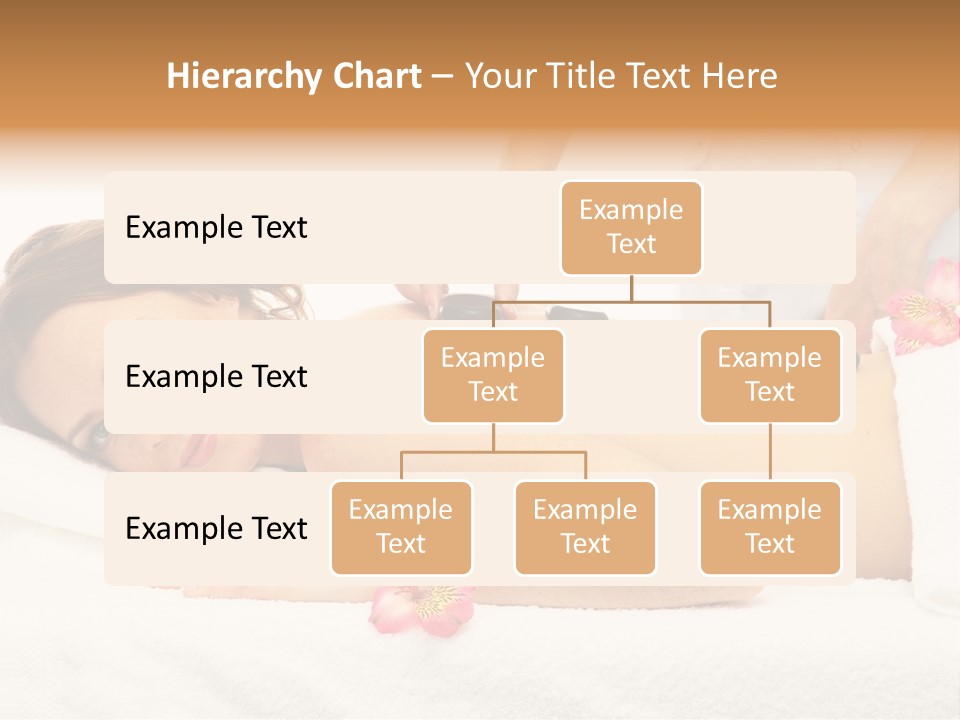 Hierarchy Chart – Your Title Text Here

Example Text

Example Text

Example Text

Example Text

Example Text

Example Text

Example Text

Example Text

Example Text